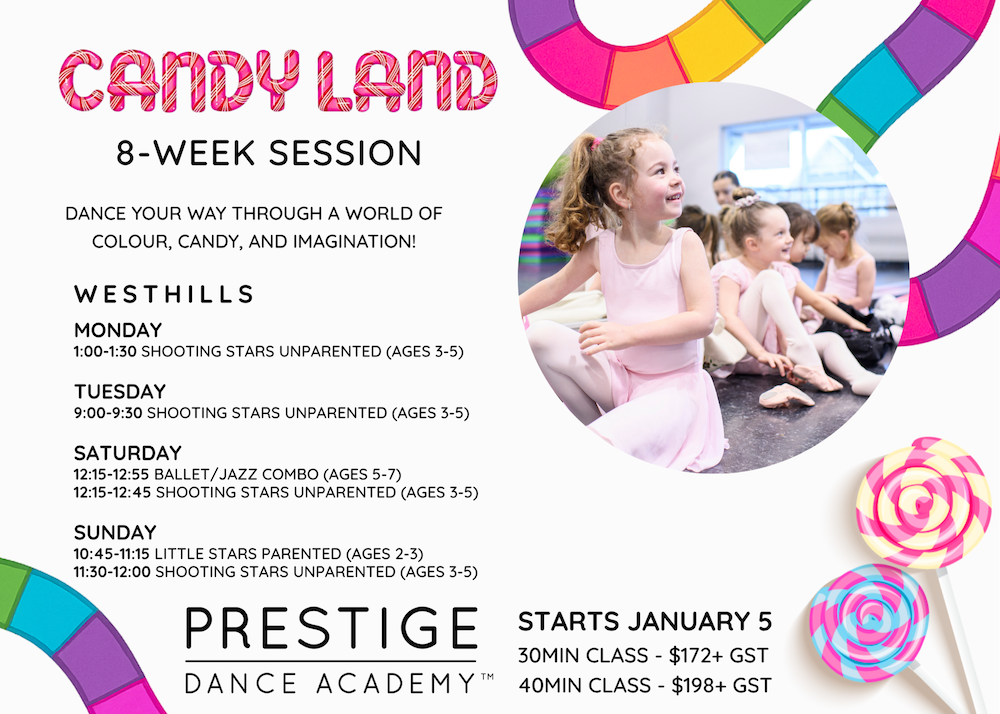 CANDY LAND

8-WEEK SESSION

DANCE YOUR WAY THROUGH A WORLD OF COLOUR, CANDY, AND IMAGINATION!

WESTHILLS

MONDAY
1:00-1:30 SHOOTING STARS UNPARENTED (AGES 3-5)

TUESDAY
9:00-9:30 SHOOTING STARS UNPARENTED (AGES 3-5)

SATURDAY
12:15-12:55 BALLET/JAZZ COMBO (AGES 5-7)
12:15-12:45 SHOOTING STARS UNPARENTED (AGES 3-5)

SUNDAY
10:45-11:15 LITTLE STARS PARENTED (AGES 2-3)
11:30-12:00 SHOOTING STARS UNPARENTED (AGES 3-5)

PRESTIGE
DANCE ACADEMY™

STARTS JANUARY 5
30MIN CLASS - $172+ GST
40MIN CLASS - $198+ GST